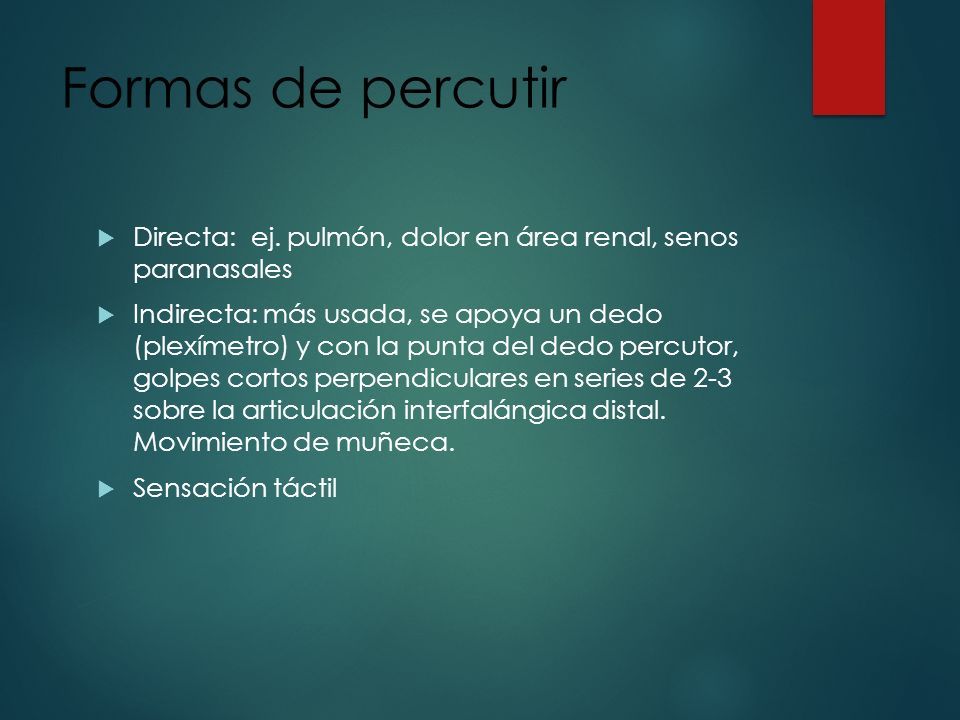 Formas de percutir

Directa: ej. pulmón, dolor en área renal, senos paranasales

Indirecta: más usada, se apoya un dedo (plexímetro) y con la punta del dedo percutor, golpes cortos perpendiculares en series de 2-3 sobre la articulación interfalángica distal. Movimiento de muñeca.

Sensación táctil